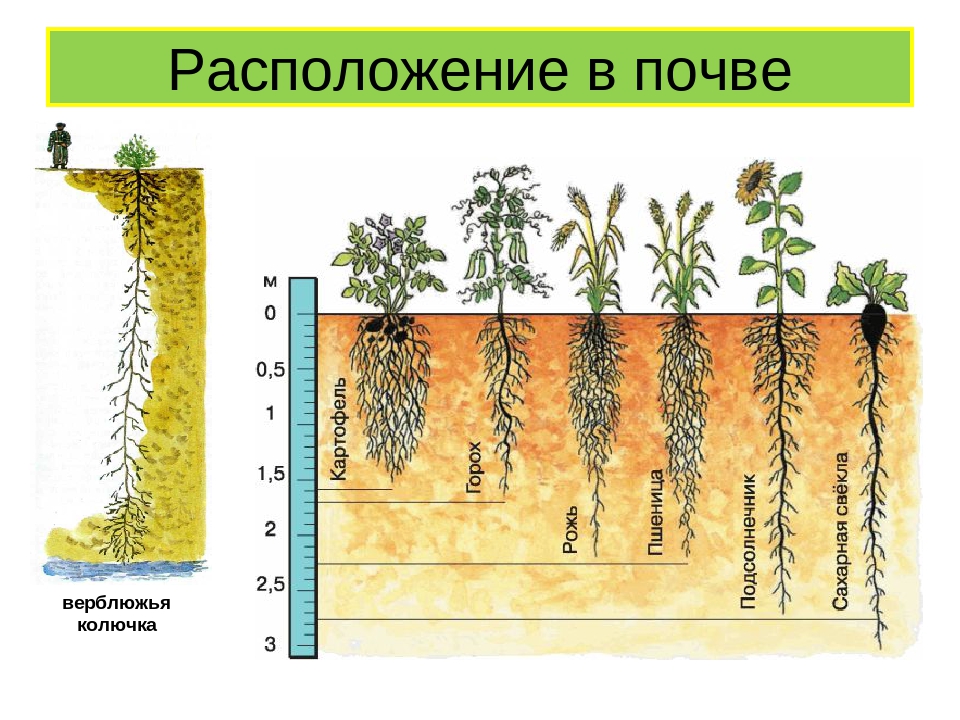 Расположение в почве

верблюжья колючка

м
0
0,5
1
1,5
2
2,5
3

Картофель
Горох
Рожь
Пшеница
Подсолнечник
Сахарная свёкла